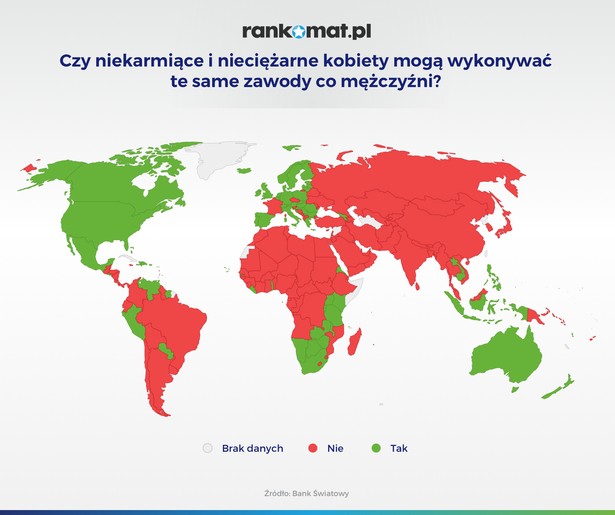 rankomat.pl

Czy niekarmiące i nieciężarne kobiety mogą wykonywać te same zawody co mężczyźni?

Brak danych
Nie
Tak

Źródło: Bank Światowy